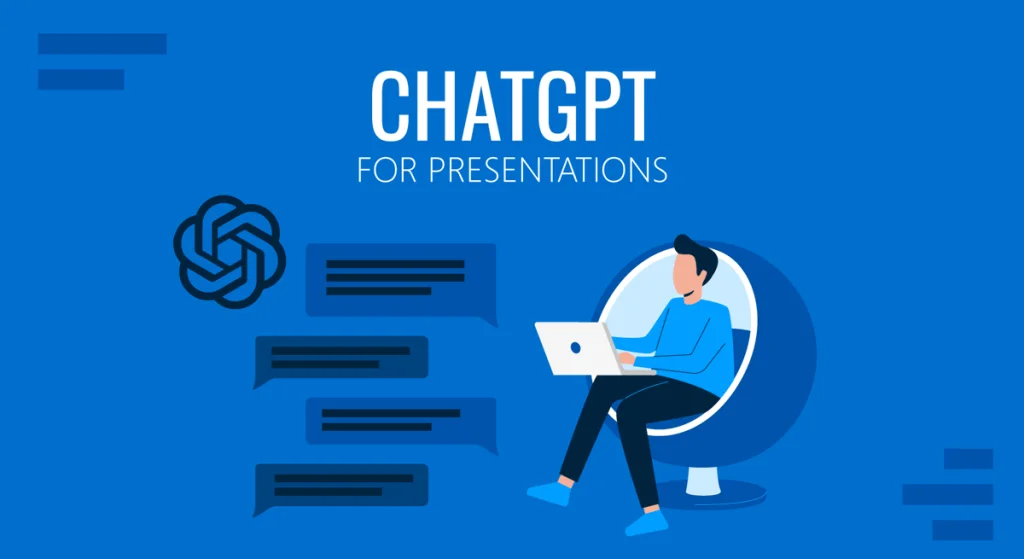 CHATGPT
FOR PRESENTATIONS